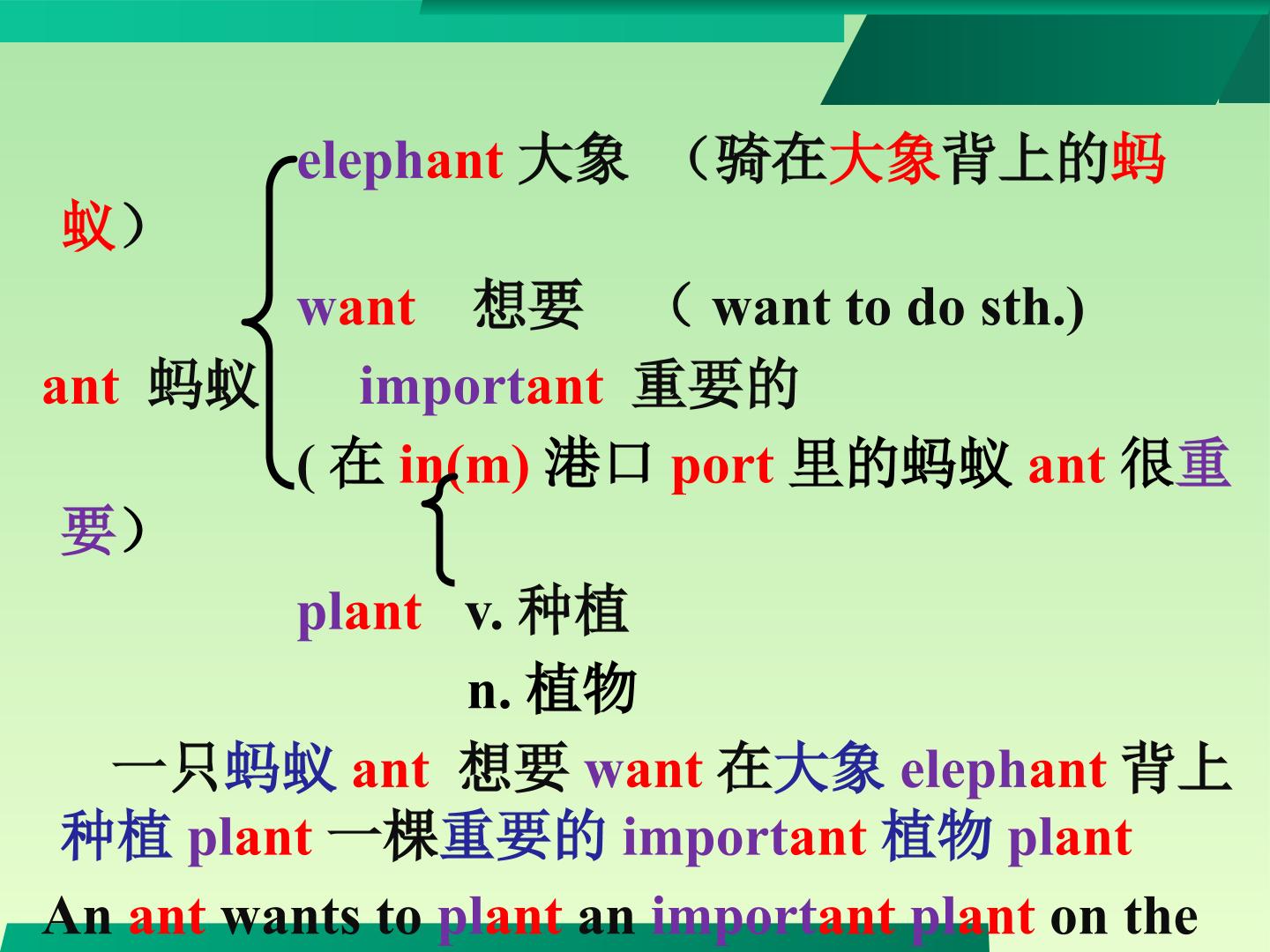 elephant 大象 （骑在大象背上的蚂蚁）

want 想要 （ want to do sth.)

ant 蚂蚁 important 重要的

( 在 in(m) 港口 port 里的蚂蚁 ant 很重要）

plant v. 种植

n. 植物

一只蚂蚁 ant 想要 want 在大象 elephant 背上种植 plant 一棵重要的 important 植物 plant

An ant wants to plant an important plant on the